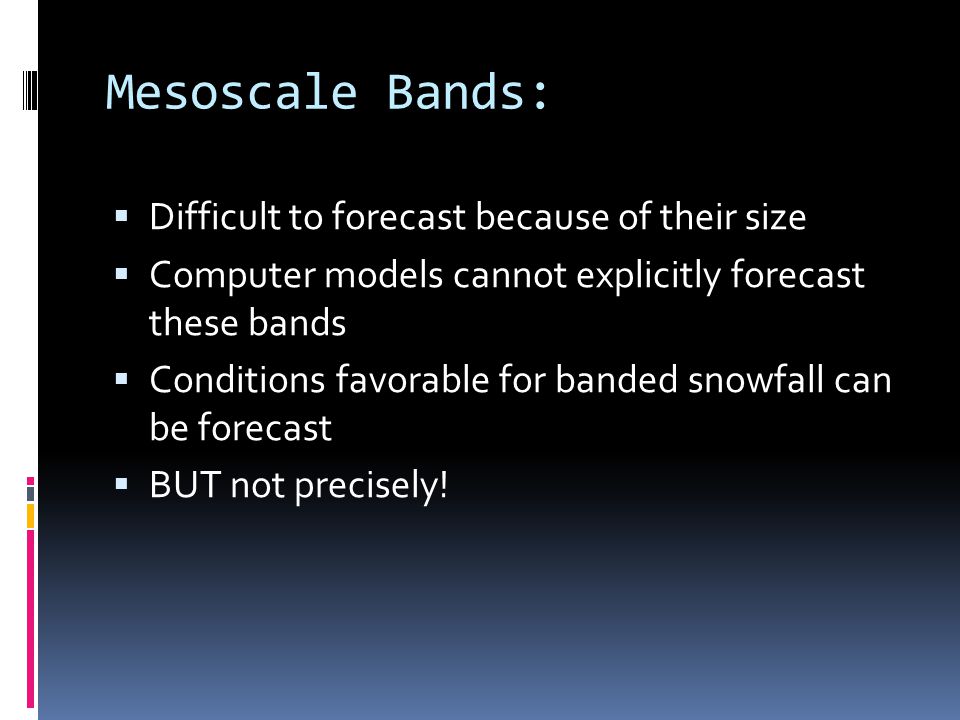 Mesoscale Bands:

▪ Difficult to forecast because of their size
▪ Computer models cannot explicitly forecast these bands
▪ Conditions favorable for banded snowfall can be forecast
▪ BUT not precisely!